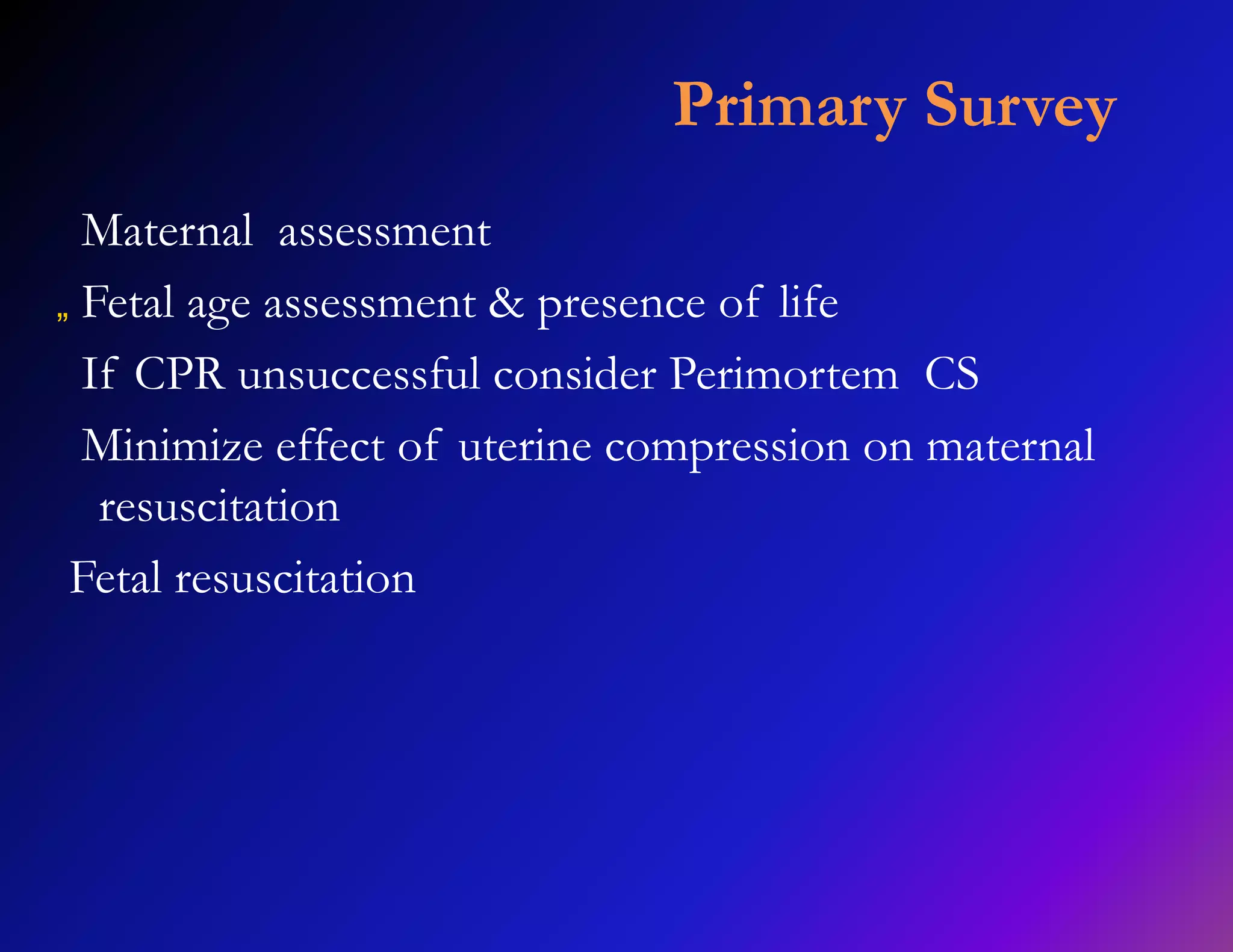 Primary Survey

Maternal assessment

„ Fetal age assessment & presence of life

If CPR unsuccessful consider Perimortem CS

Minimize effect of uterine compression on maternal resuscitation

Fetal resuscitation